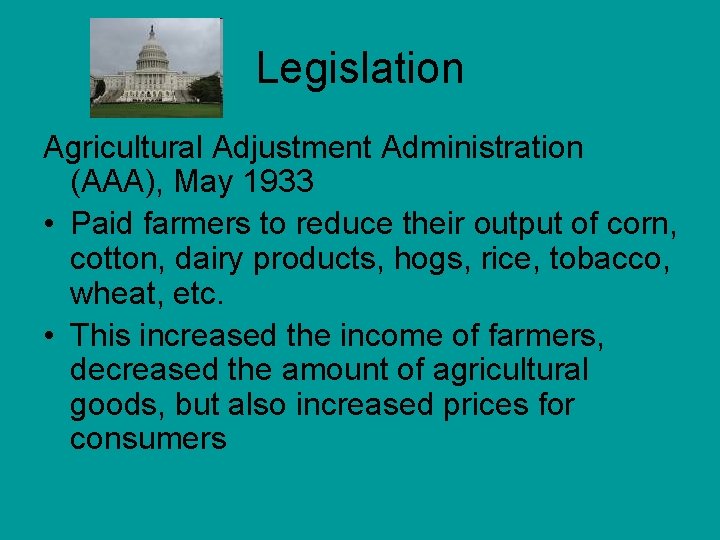 Legislation

Agricultural Adjustment Administration (AAA), May 1933

• Paid farmers to reduce their output of corn, cotton, dairy products, hogs, rice, tobacco, wheat, etc.

• This increased the income of farmers, decreased the amount of agricultural goods, but also increased prices for consumers